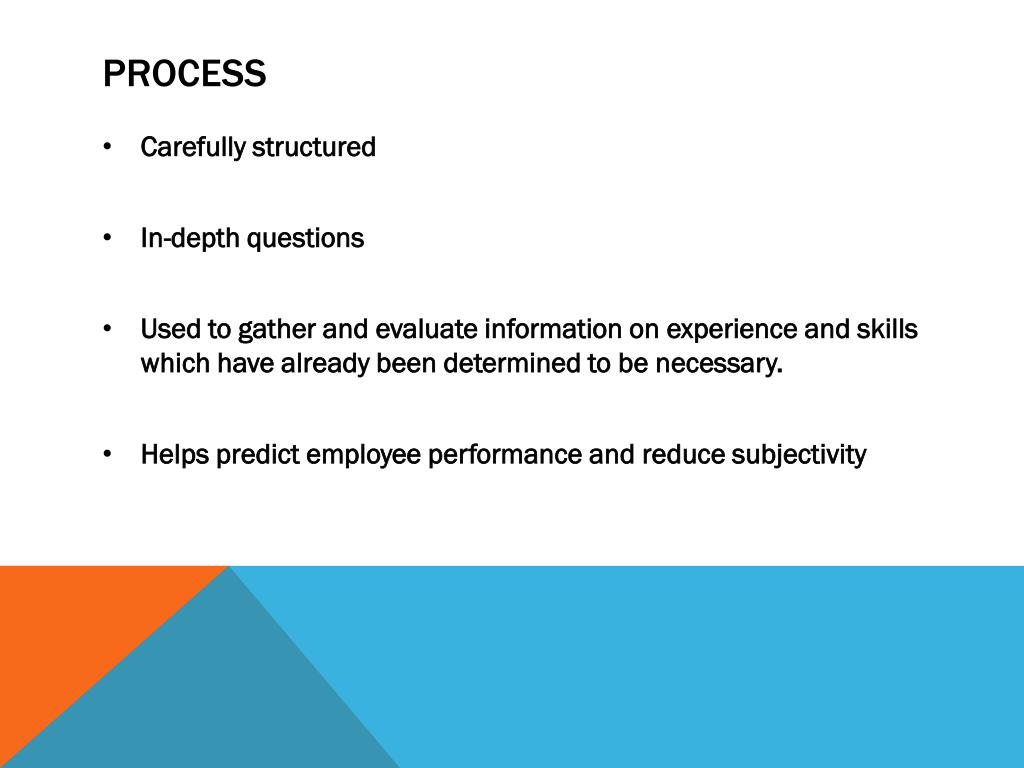 PROCESS

• Carefully structured

• In-depth questions

• Used to gather and evaluate information on experience and skills which have already been determined to be necessary.

• Helps predict employee performance and reduce subjectivity